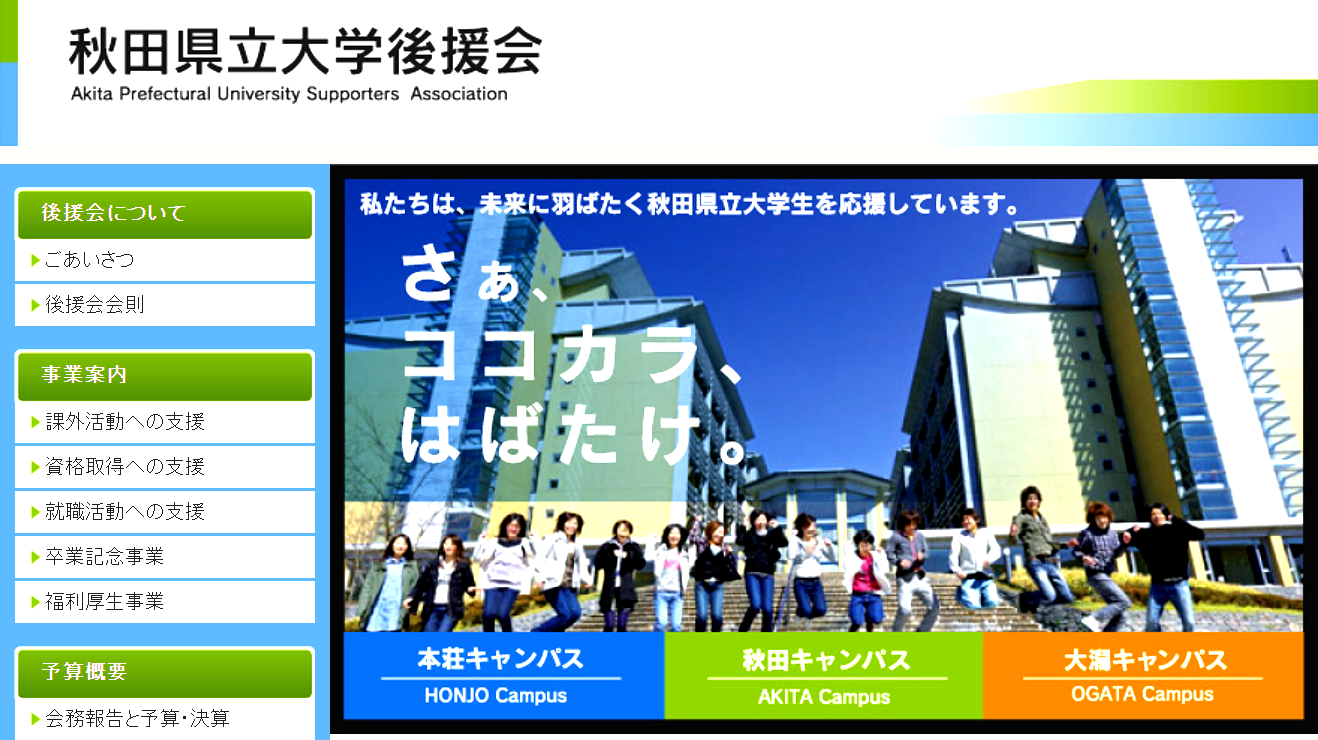 秋田県立大学後援会
Akita Prefectural University Supporters Association

後援会について
ごあいさつ
後援会会則

事業案内
課外活動への支援
資格取得への支援
就職活動への支援
卒業記念事業
福利厚生事業

予算概要
会務報告と予算・決算

私たちは、未来に羽ばたく秋田県立大学生を応援しています。

さぁ、
ココカラ、
はばたけ。

本荘キャンパス
HONJO Campus

秋田キャンパス
AKITA Campus

大潟キャンパス
OGATA Campus